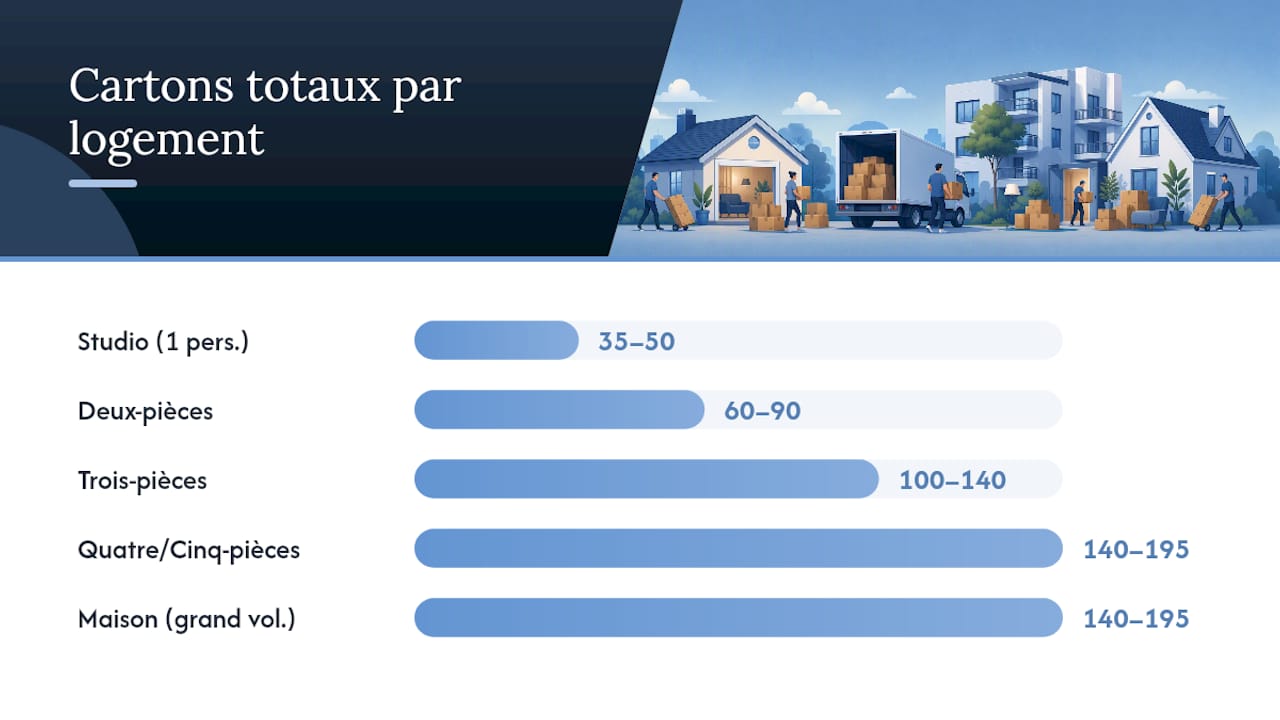 Cartons totaux par logement

Studio (1 pers.) 35–50
Deux-pièces 60–90
Trois-pièces 100–140
Quatre/Cinq-pièces 140–195
Maison (grand vol.) 140–195